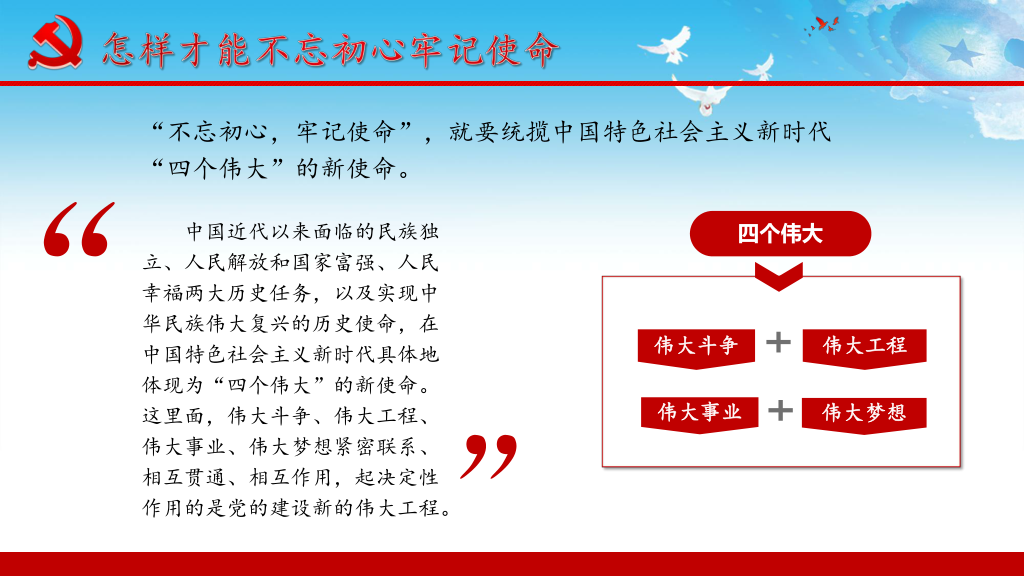 怎样才能不忘初心牢记使命

“不忘初心，牢记使命”，就要统揽中国特色社会主义新时代“四个伟大”的新使命。

“

中国近代以来面临的民族独立、人民解放和国家富强、人民幸福两大历史任务，以及实现中华民族伟大复兴的历史使命，在中国特色社会主义新时代具体地体现为“四个伟大”的新使命。这里面，伟大斗争、伟大工程、伟大事业、伟大梦想紧密联系、相互贯通、相互作用，起决定性作用的是党的建设新的伟大工程。

”

四个伟大

伟大斗争 + 伟大工程

伟大事业 + 伟大梦想